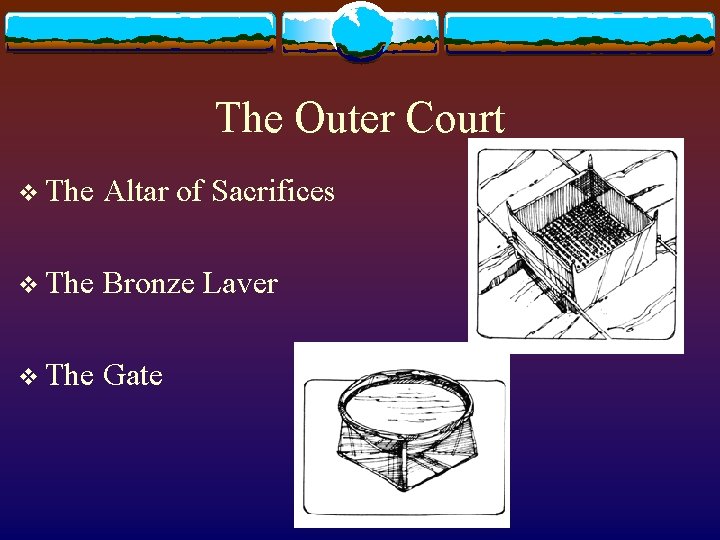 The Outer Court

❖ The Altar of Sacrifices

❖ The Bronze Laver

❖ The Gate